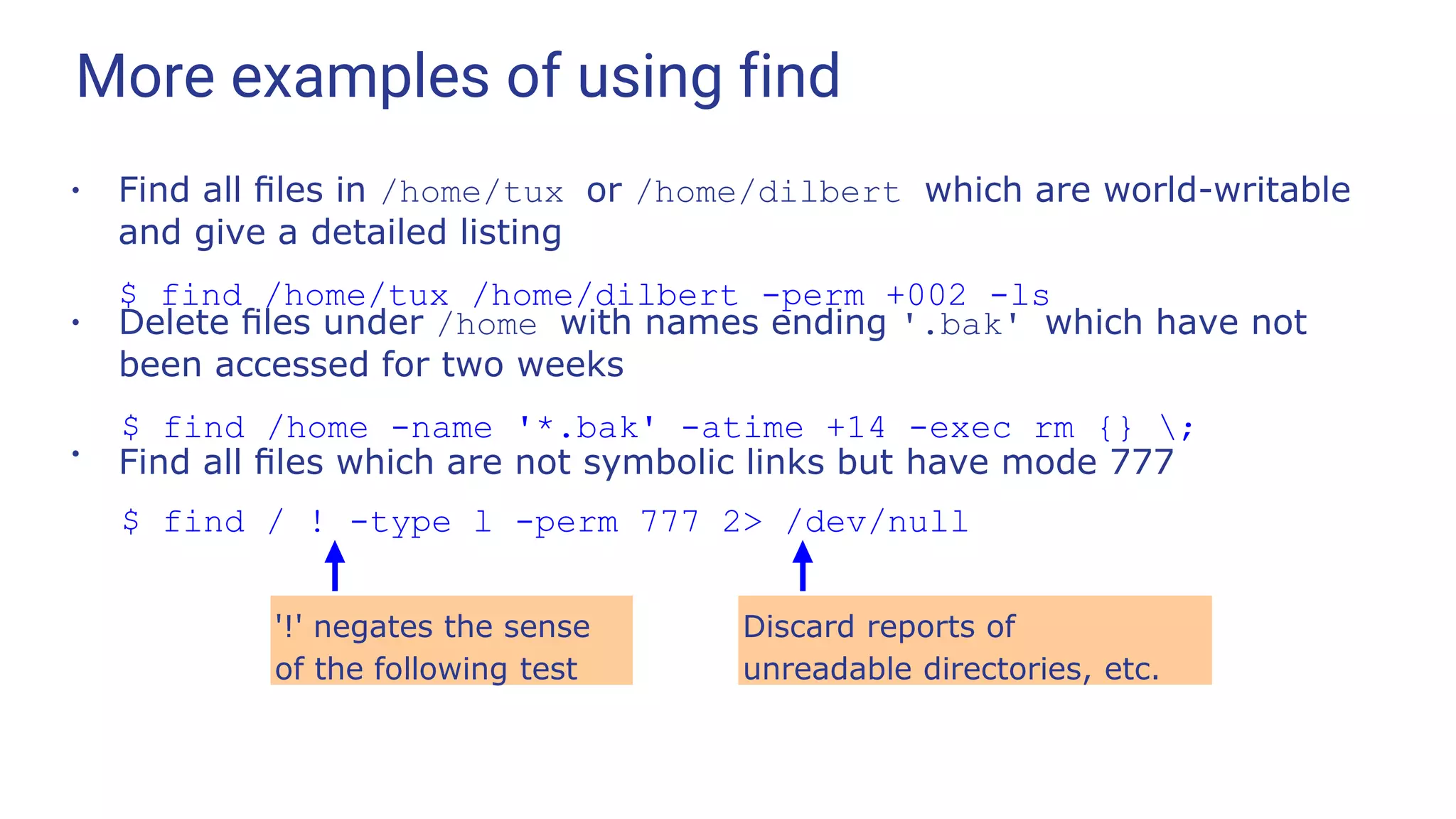 More examples of using find

• Find all files in /home/tux or /home/dilbert which are world-writable and give a detailed listing

$ find /home/tux /home/dilbert -perm +002 -ls

• Delete files under /home with names ending '.bak' which have not been accessed for two weeks

$ find /home -name '*.bak' -atime +14 -exec rm {} \;

• Find all files which are not symbolic links but have mode 777

$ find / ! -type l -perm 777 2> /dev/null

'!' negates the sense of the following test

Discard reports of unreadable directories, etc.